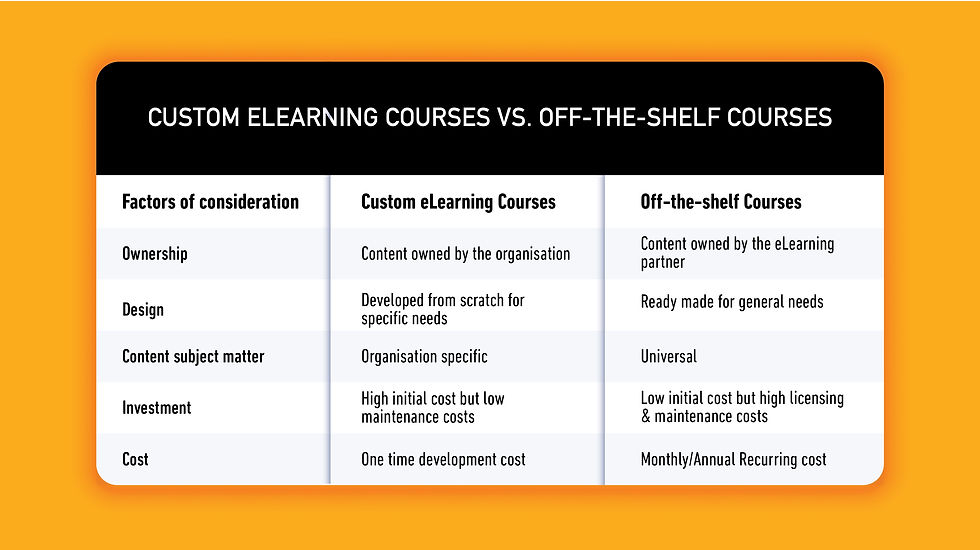 CUSTOM ELEARNING COURSES VS. OFF-THE-SHELF COURSES

| Factors of consideration | Custom eLearning Courses | Off-the-shelf Courses |
|---|---|---|
| Ownership | Content owned by the organisation | Content owned by the eLearning partner |
| Design | Developed from scratch for specific needs | Ready made for general needs |
| Content subject matter | Organisation specific | Universal |
| Investment | High initial cost but low maintenance costs | Low initial cost but high licensing & maintenance costs |
| Cost | One time development cost | Monthly/Annual Recurring cost |